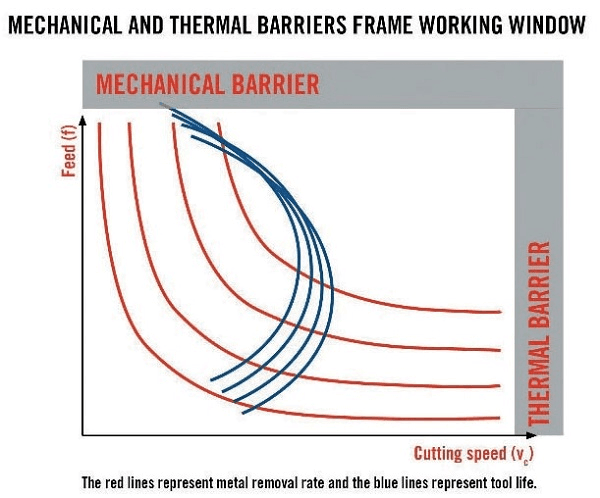 MECHANICAL AND THERMAL BARRIERS FRAME WORKING WINDOW

MECHANICAL BARRIER

Feed (f)

THERMAL BARRIER

Cutting speed ($v_c$)

The red lines represent metal removal rate and the blue lines represent tool life.